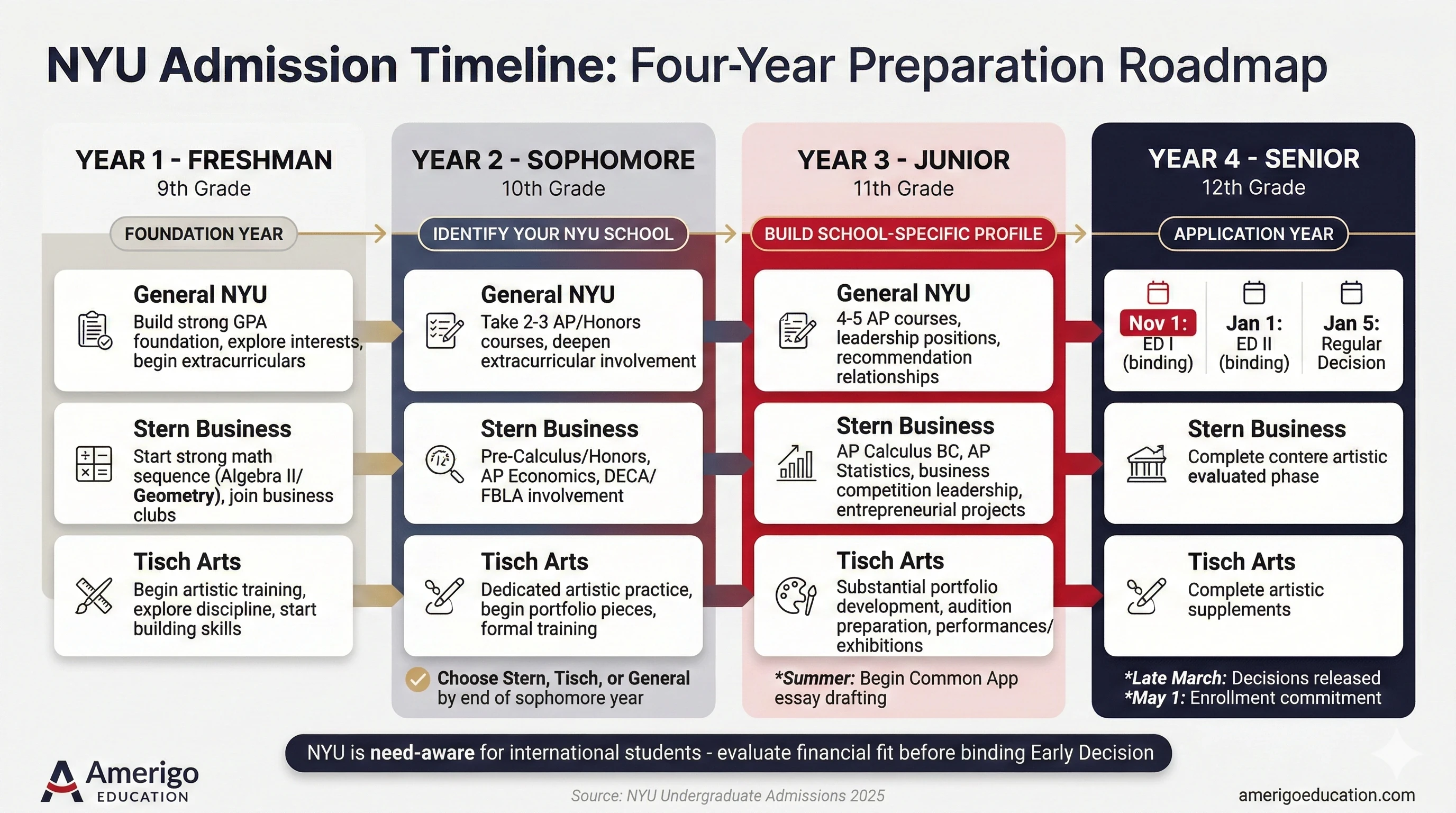 NYU Admission Timeline: Four-Year Preparation Roadmap

YEAR 1 - FRESHMAN
9th Grade

FOUNDATION YEAR

General NYU
Build strong GPA foundation, explore interests, begin extracurriculars

Stern Business
Start strong math sequence (Algebra II/ Geometry), join business clubs

Tisch Arts
Begin artistic training, explore discipline, start building skills

YEAR 2 - SOPHOMORE
10th Grade

IDENTIFY YOUR NYU SCHOOL

General NYU
Take 2-3 AP/Honors courses, deepen extracurricular involvement

Stern Business
Pre-Calculus/Honors, AP Economics, DECA/ FBLA involvement

Tisch Arts
Dedicated artistic practice, begin portfolio pieces, formal training

Choose Stern, Tisch, or General by end of sophomore year

YEAR 3 - JUNIOR
11th Grade

BUILD SCHOOL-SPECIFIC PROFILE

General NYU
4-5 AP courses, leadership positions, recommendation relationships

Stern Business
AP Calculus BC, AP Statistics, business competition leadership, entrepreneurial projects

Tisch Arts
Substantial portfolio development, audition preparation, performances/ exhibitions

*Summer: Begin Common App essay drafting

YEAR 4 - SENIOR
12th Grade

APPLICATION YEAR

Nov 1: ED I (binding)
Jan 1: ED II (binding)
Jan 5: Regular Decision

Stern Business
Complete contere artistic evaluated phase

Tisch Arts
Complete artistic supplements

*Late March: Decisions released
*May 1: Enrollment commitment

NYU is need-aware for international students - evaluate financial fit before binding Early Decision

Amerigo EDUCATION

Source: NYU Undergraduate Admissions 2025

amerigoeducation.com